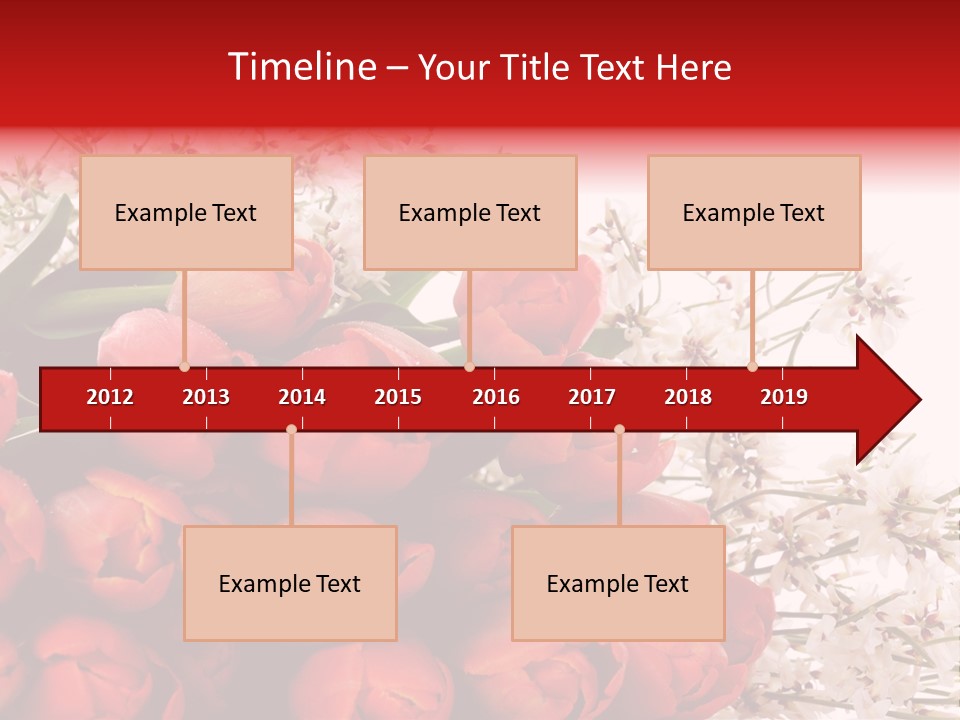 Timeline – Your Title Text Here

Example Text

Example Text

Example Text

2012
2013
2014
2015
2016
2017
2018
2019

Example Text

Example Text